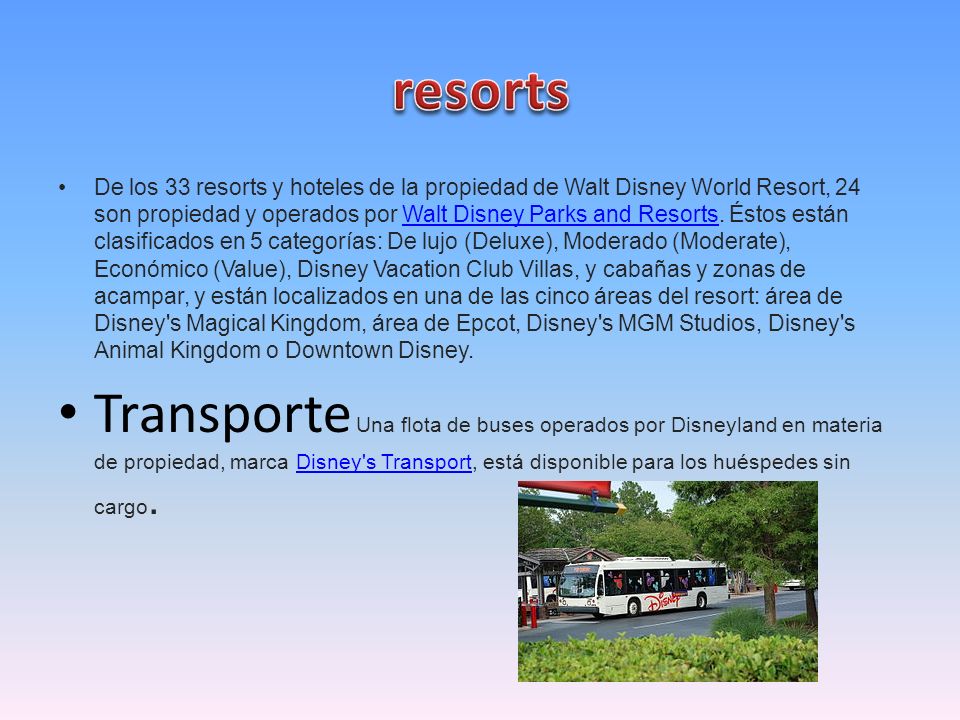 resorts

• De los 33 resorts y hoteles de la propiedad de Walt Disney World Resort, 24 son propiedad y operados por Walt Disney Parks and Resorts. Éstos están clasificados en 5 categorías: De lujo (Deluxe), Moderado (Moderate), Económico (Value), Disney Vacation Club Villas, y cabañas y zonas de acampar, y están localizados en una de las cinco áreas del resort: área de Disney's Magical Kingdom, área de Epcot, Disney's MGM Studios, Disney's Animal Kingdom o Downtown Disney.

• Transporte Una flota de buses operados por Disneyland en materia de propiedad, marca Disney's Transport, está disponible para los huéspedes sin cargo.

Disney